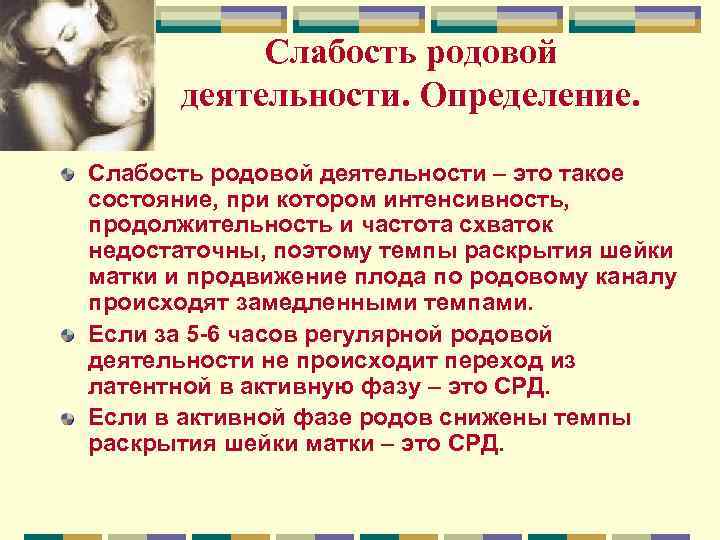 Слабость родовой деятельности. Определение.

Слабость родовой деятельности – это такое состояние, при котором интенсивность, продолжительность и частота схваток недостаточны, поэтому темпы раскрытия шейки матки и продвижение плода по родовому каналу происходят замедленными темпами.

Если за 5-6 часов регулярной родовой деятельности не происходит переход из латентной в активную фазу – это СРД.

Если в активной фазе родов снижены темпы раскрытия шейки матки – это СРД.